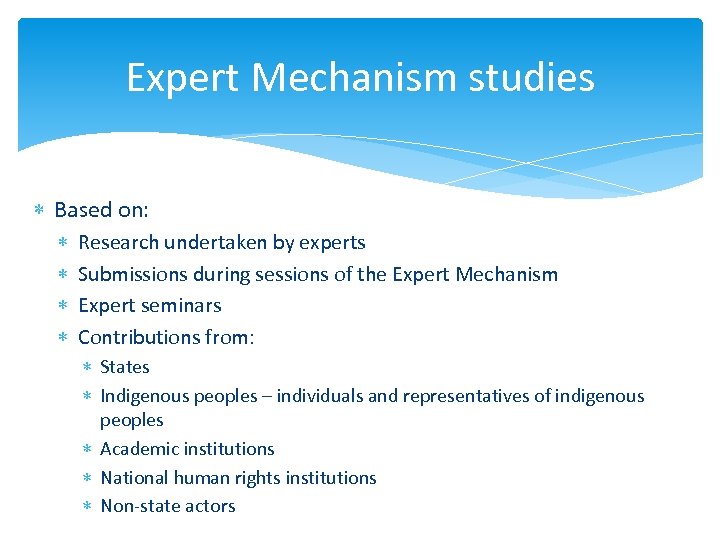 Expert Mechanism studies

* Based on:
  * Research undertaken by experts
  * Submissions during sessions of the Expert Mechanism
  * Expert seminars
  * Contributions from:
    * States
    * Indigenous peoples – individuals and representatives of indigenous peoples
    * Academic institutions
    * National human rights institutions
    * Non-state actors